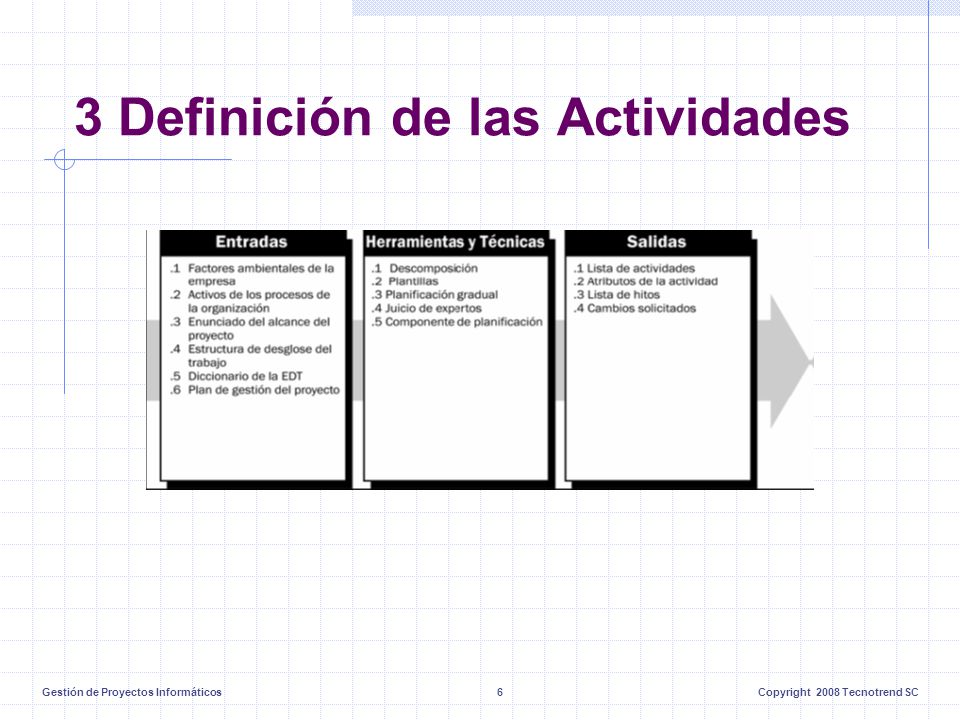 3 Definición de las Actividades

Entradas
.1 Factores ambientales de la empresa
.2 Activos de los procesos de la organización
.3 Enunciado del alcance del proyecto
.4 Estructura de desglose del trabajo
.5 Diccionario de la EDT
.6 Plan de gestión del proyecto

Herramientas y Técnicas
.1 Descomposición
.2 Plantillas
.3 Planificación gradual
.4 Juicio de expertos
.5 Componente de planificación

Salidas
.1 Lista de actividades
.2 Atributos de la actividad
.3 Lista de hitos
.4 Cambios solicitados

Gestión de Proyectos Informáticos 6 Copyright 2008 Tecnotrend SC